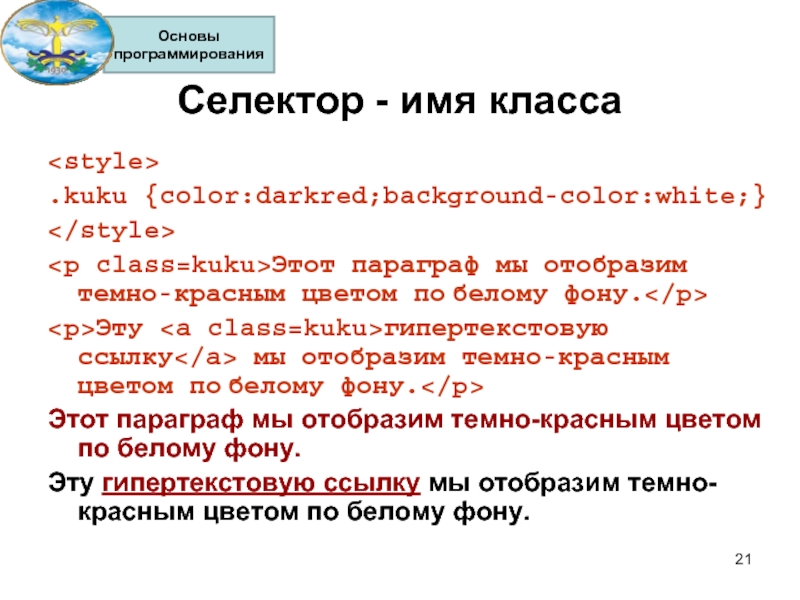 1930

Основы программирования

Селектор - имя класса

<style>
.kuku {color:darkred;background-color:white;}
</style>
<p class=kuku>Этот параграф мы отобразим темно-красным цветом по белому фону.</p>
<p>Эту <a class=kuku>гипертекстовую ссылку</a> мы отобразим темно-красным цветом по белому фону.</p>

Этот параграф мы отобразим темно-красным цветом по белому фону.

Эту гипертекстовую ссылку мы отобразим темно-красным цветом по белому фону.

21